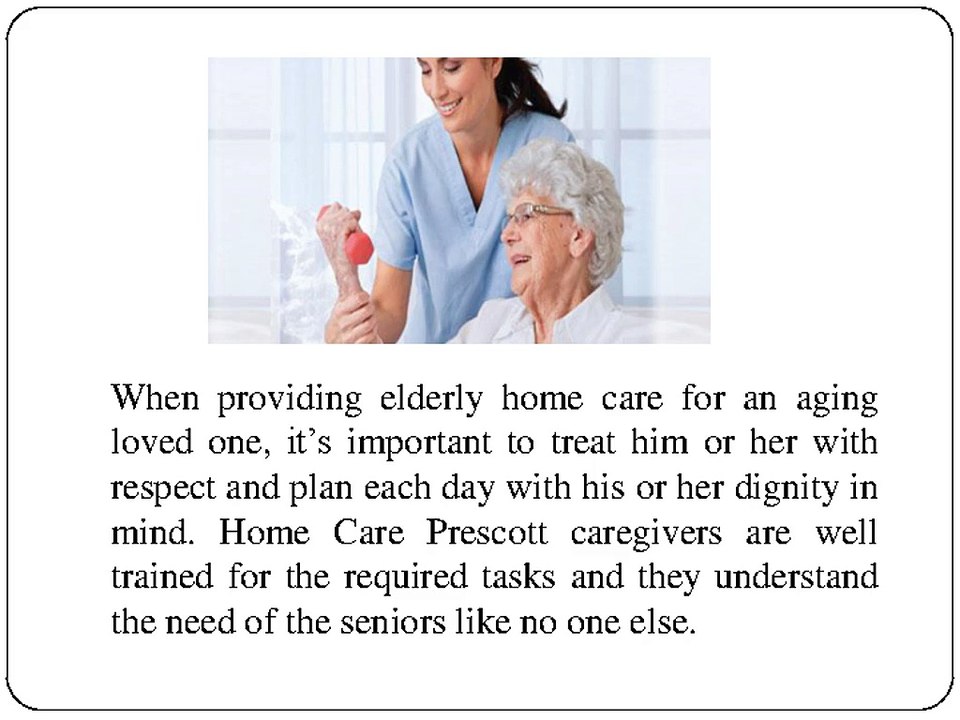 When providing elderly home care for an aging loved one, it’s important to treat him or her with respect and plan each day with his or her dignity in mind. Home Care Prescott caregivers are well trained for the required tasks and they understand the need of the seniors like no one else.